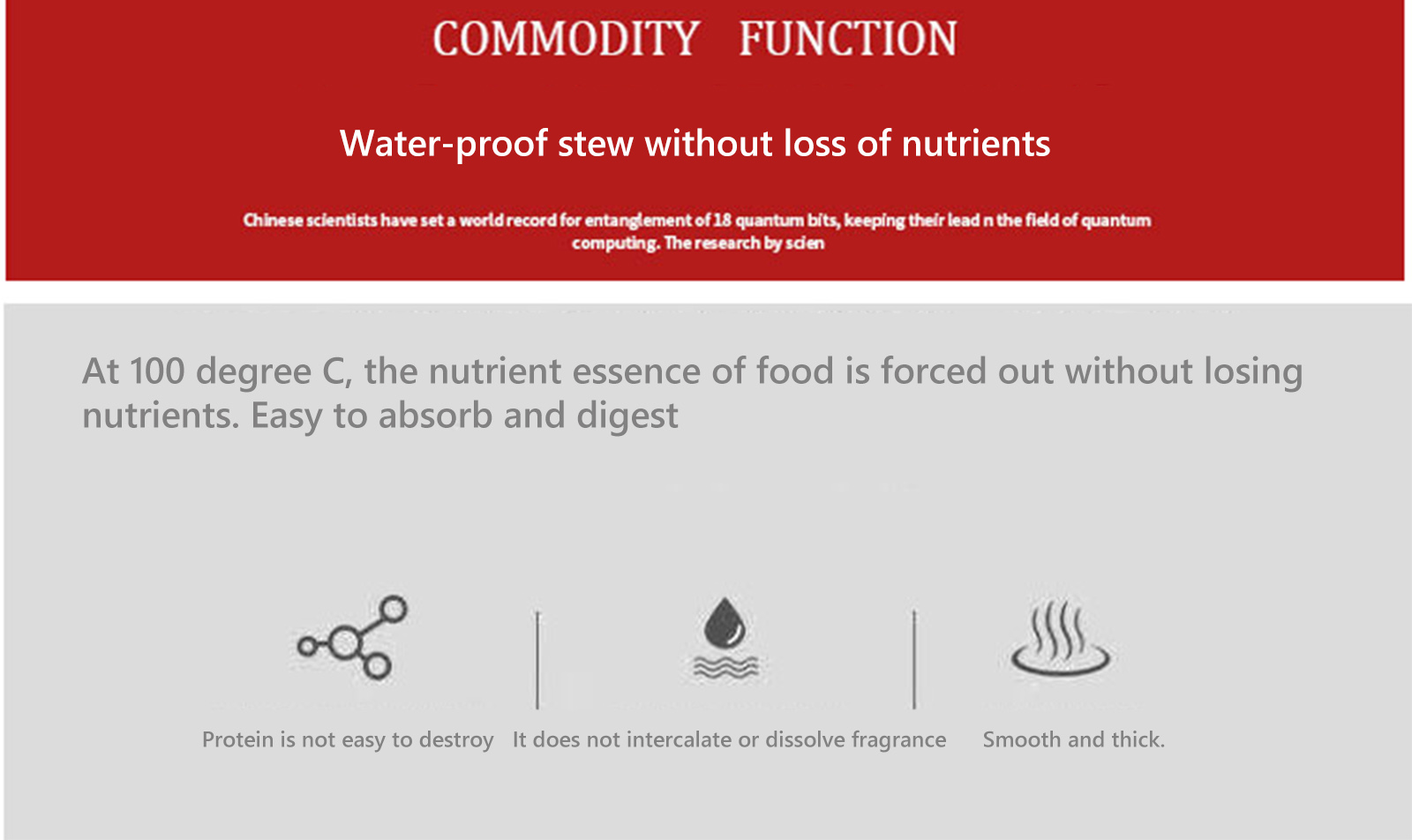 COMMODITY FUNCTION

Water-proof stew without loss of nutrients

Chinese scientists have set a world record for entanglement of 18 quantum bits, keeping their lead n the field of quantum computing. The research by scien

At 100 degree C, the nutrient essence of food is forced out without losing nutrients. Easy to absorb and digest

Protein is not easy to destroy

It does not intercalate or dissolve fragrance

Smooth and thick.